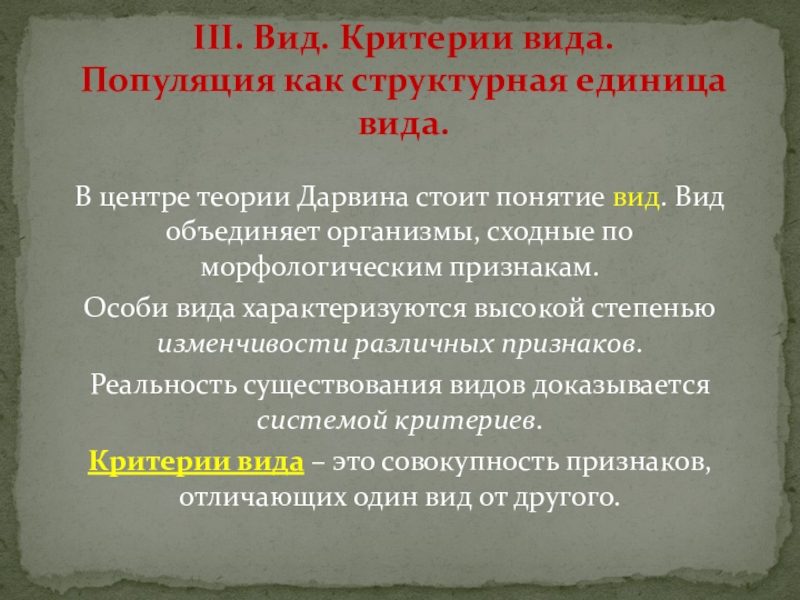 III. Вид. Критерии вида. Популяция как структурная единица вида.

В центре теории Дарвина стоит понятие вид. Вид объединяет организмы, сходные по морфологическим признакам.

Особи вида характеризуются высокой степенью изменчивости различных признаков.

Реальность существования видов доказывается системой критериев.

Критерии вида – это совокупность признаков, отличающих один вид от другого.